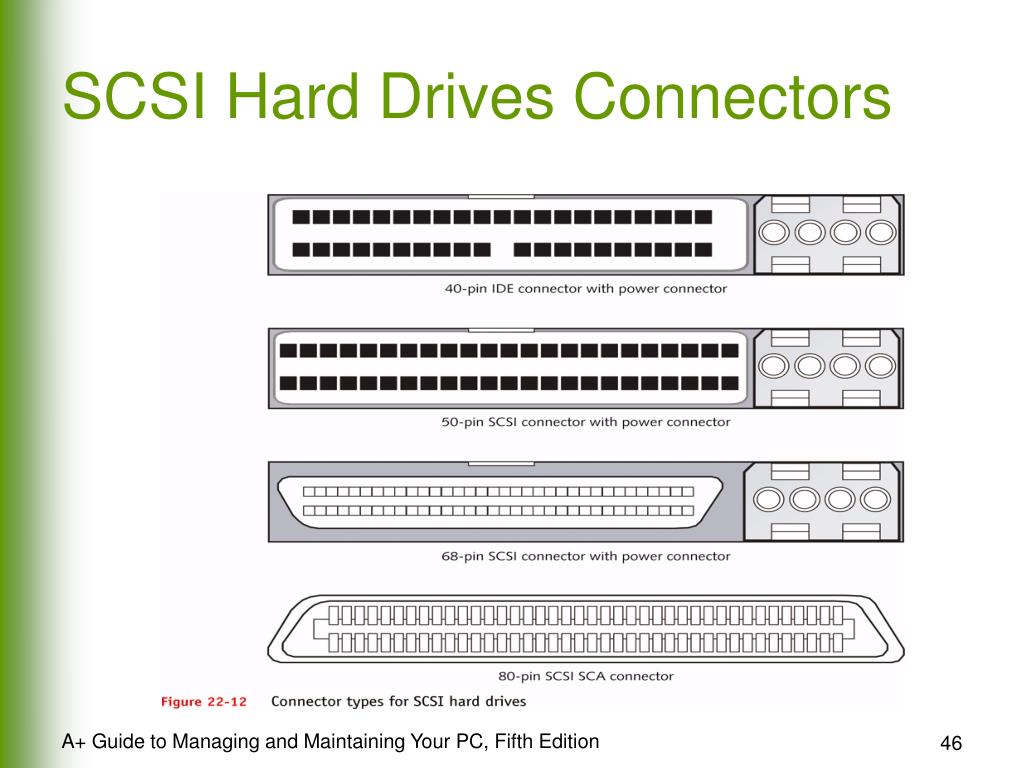 SCSI Hard Drives Connectors

40-pin IDE connector with power connector

50-pin SCSI connector with power connector

68-pin SCSI connector with power connector

80-pin SCSI SCA connector

Figure 22-12 Connector types for SCSI hard drives

A+ Guide to Managing and Maintaining Your PC, Fifth Edition

46